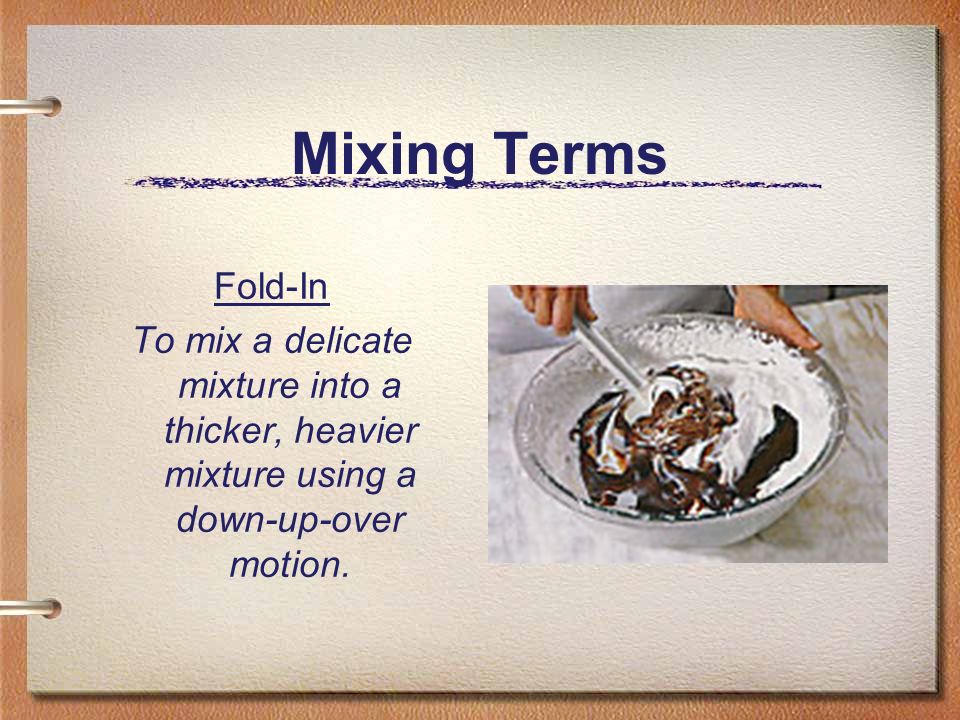 Mixing Terms

Fold-In

To mix a delicate mixture into a thicker, heavier mixture using a down-up-over motion.